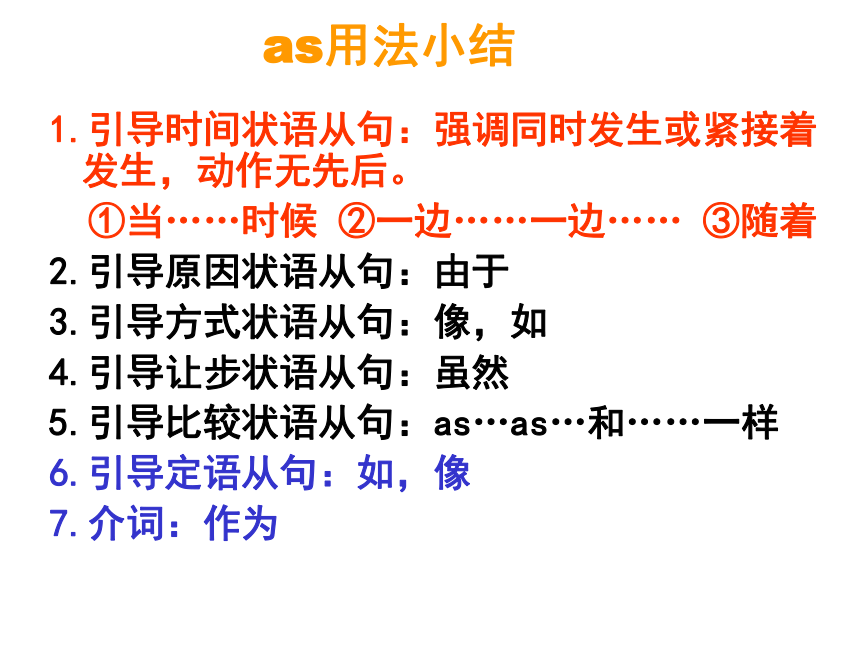 as用法小结

1. 引导时间状语从句：强调同时发生或紧接着发生，动作无先后。

①当……时候 ②一边……一边…… ③随着

2. 引导原因状语从句：由于

3. 引导方式状语从句：像，如

4. 引导让步状语从句：虽然

5. 引导比较状语从句：as…as…和……一样

6. 引导定语从句：如，像

7. 介词：作为